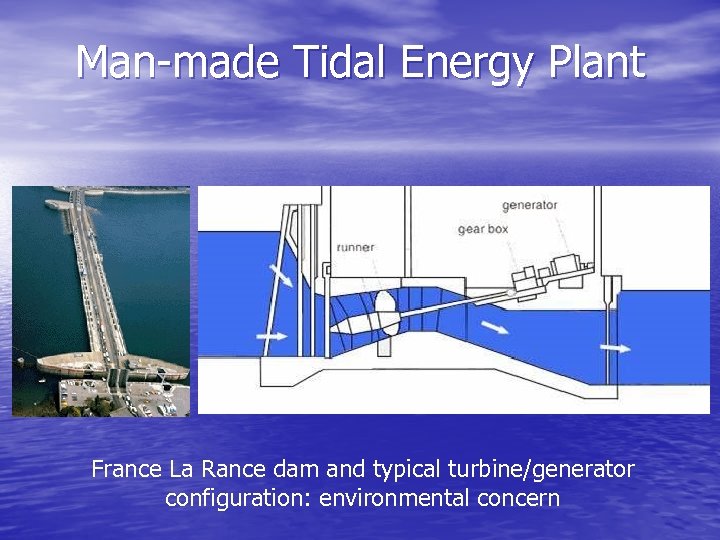 Man-made Tidal Energy Plant

generator

gear box

runner

France La Rance dam and typical turbine/generator configuration: environmental concern